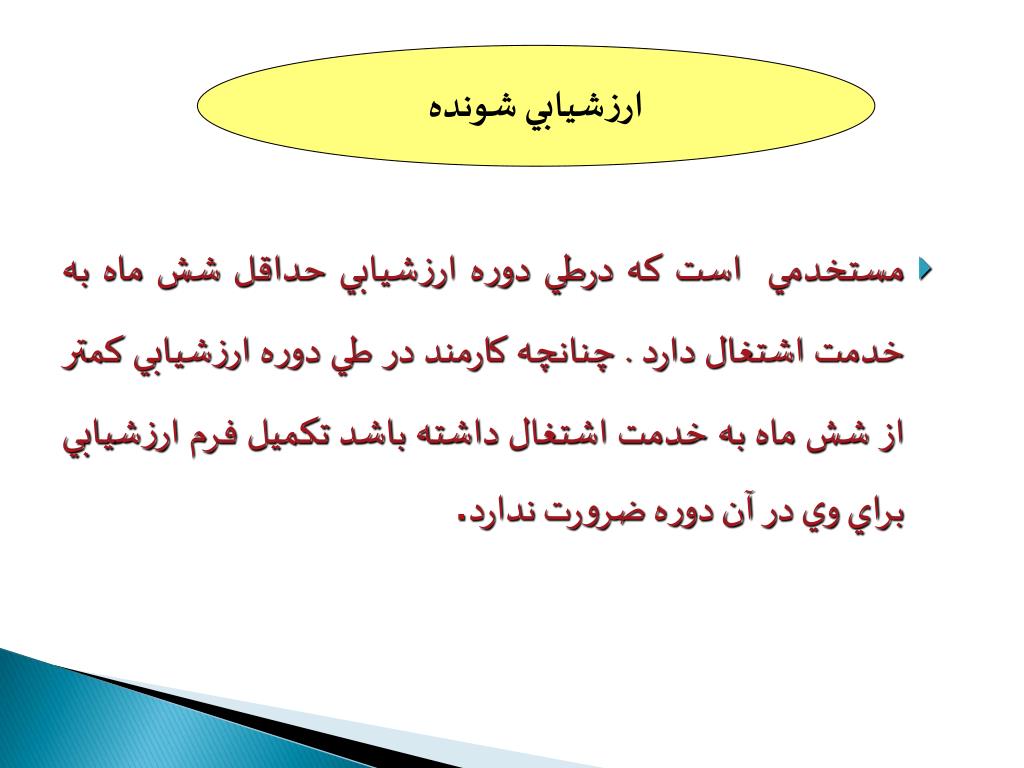 ارزشيابي شونده

مستخدمي است كه درطي دوره ارزشيابي حداقل شش ماه به خدمت اشتغال دارد . چنانچه كارمند در طي دوره ارزشيابي كمتر از شش ماه به خدمت اشتغال داشته باشد تكميل فرم ارزشيابي براي وي در آن دوره ضرورت ندارد.